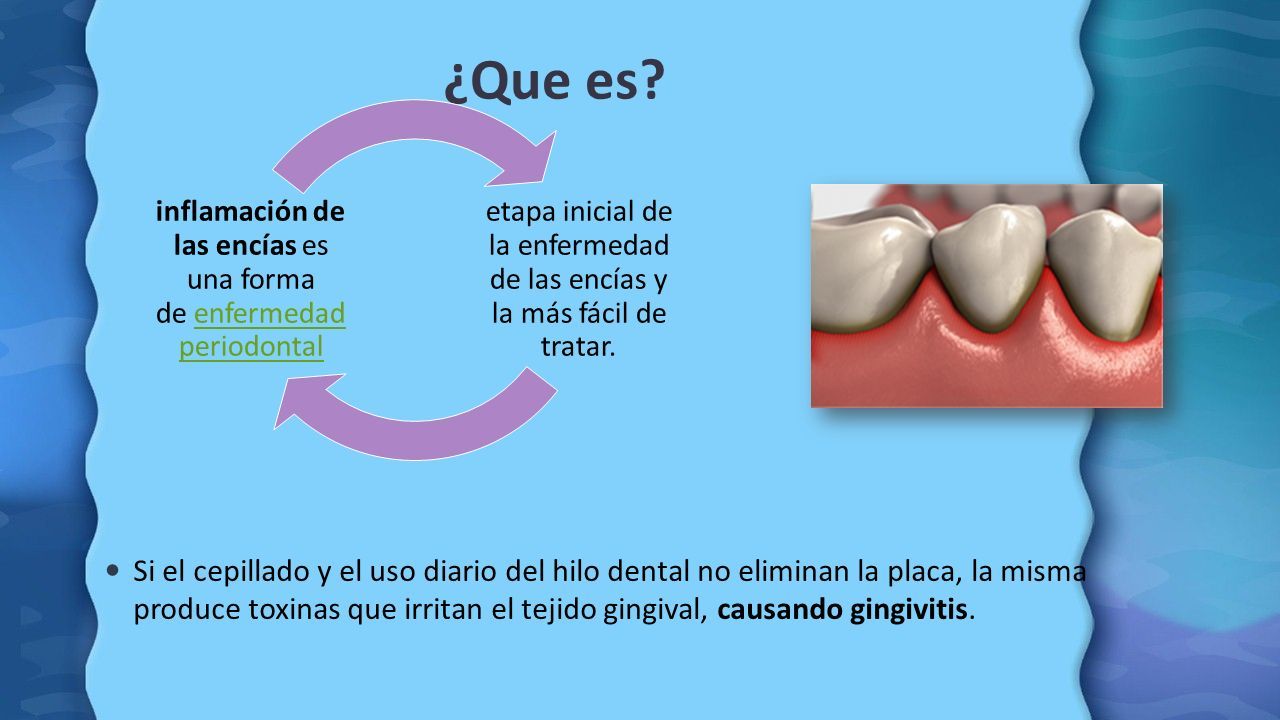 ¿Que es?

inflamación de las encías es una forma de enfermedad periodontal

etapa inicial de la enfermedad de las encías y la más fácil de tratar.

Si el cepillado y el uso diario del hilo dental no eliminan la placa, la misma produce toxinas que irritan el tejido gingival, causando gingivitis.